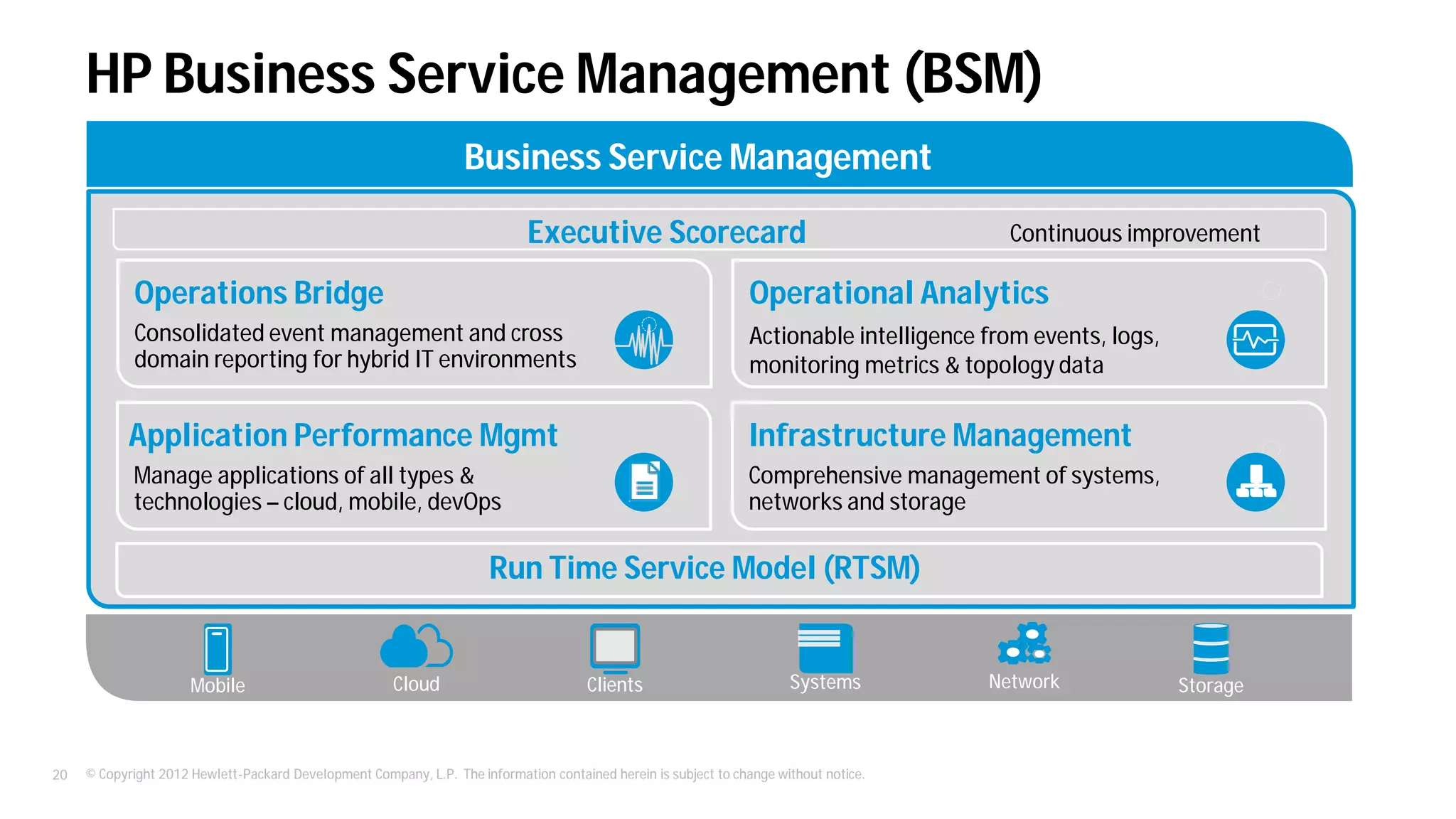 HP Business Service Management (BSM)

Business Service Management

Executive Scorecard

Continuous improvement

Operations Bridge

Consolidated event management and cross domain reporting for hybrid IT environments

Operational Analytics

Actionable intelligence from events, logs, monitoring metrics & topology data

Application Performance Mgmt

Manage applications of all types & technologies – cloud, mobile, devOps

Infrastructure Management

Comprehensive management of systems, networks and storage

Run Time Service Model (RTSM)

Mobile

Cloud

Clients

Systems

Network

Storage

20 © Copyright 2012 Hewlett-Packard Development Company, L.P. The information contained herein is subject to change without notice.